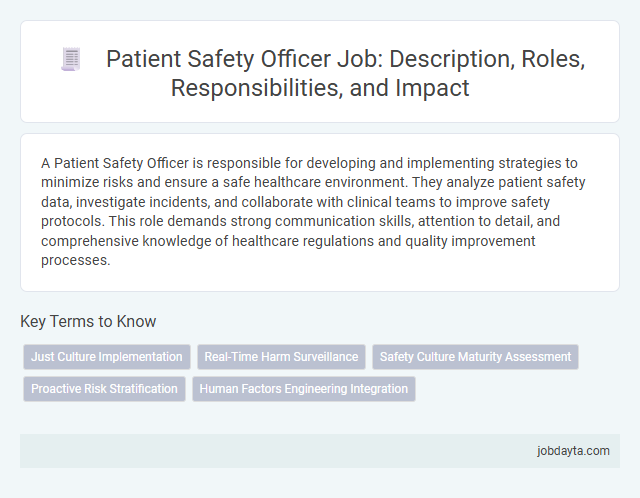 Patient Safety Officer Job: Description, Roles, Responsibilities, and Impact

A Patient Safety Officer is responsible for developing and implementing strategies to minimize risks and ensure a safe healthcare environment. They analyze patient safety data, investigate incidents, and collaborate with clinical teams to improve safety protocols. This role demands strong communication skills, attention to detail, and comprehensive knowledge of healthcare regulations and quality improvement processes.

Key Terms to Know

Just Culture Implementation
Real-Time Harm Surveillance
Safety Culture Maturity Assessment
Proactive Risk Stratification
Human Factors Engineering Integration

jobdayta.com